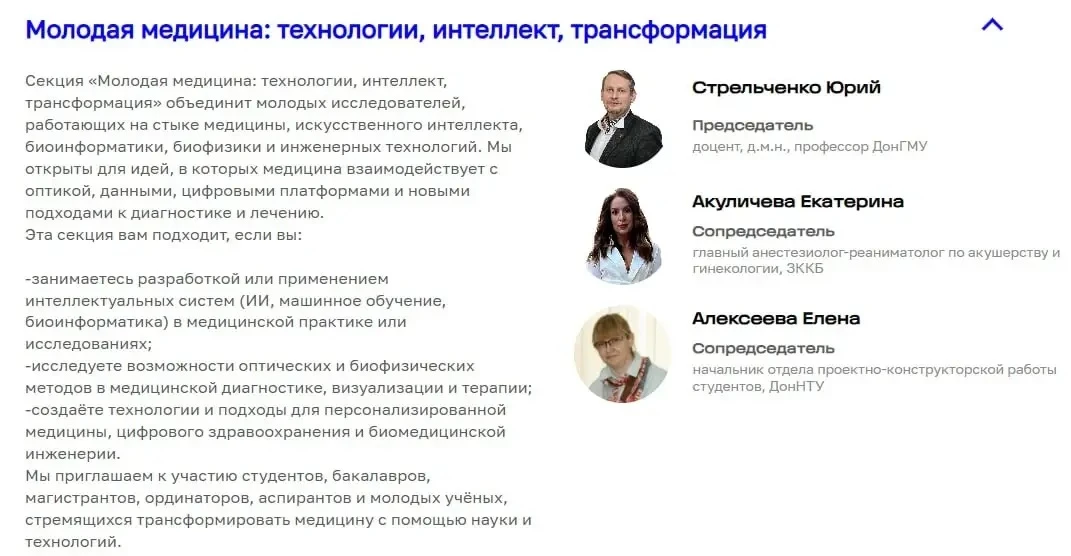 Молодая медицина: технологии, интеллект, трансформация

Секция «Молодая медицина: технологии, интеллект, трансформация» объединит молодых исследователей, работающих на стыке медицины, искусственного интеллекта, биоинформатики, биофизики и инженерных технологий. Мы открыты для идей, в которых медицина взаимодействует с оптикой, данными, цифровыми платформами и новыми подходами к диагностике и лечению.
Эта секция вам подходит, если вы:

-занимаетесь разработкой или применением интеллектуальных систем (ИИ, машинное обучение, биоинформатика) в медицинской практике или исследованиях;
-исследуете возможности оптических и биофизических методов в медицинской диагностике, визуализации и терапии;
-создаёте технологии и подходы для персонализированной медицины, цифрового здравоохранения и биомедицинской инженерии.
Мы приглашаем к участию студентов, бакалавров, магистрантов, ординаторов, аспирантов и молодых учёных, стремящихся трансформировать медицину с помощью науки и технологий.

Стрельченко Юрий
Председатель
доцент, д.м.н., профессор ДонГМУ

Акуличева Екатерина
Сопредседатель
главный анестезиолог-реаниматолог по акушерству и гинекологии, ЗККБ

Алексеева Елена
Сопредседатель
начальник отдела проектно-конструкторской работы студентов, ДонНТУ